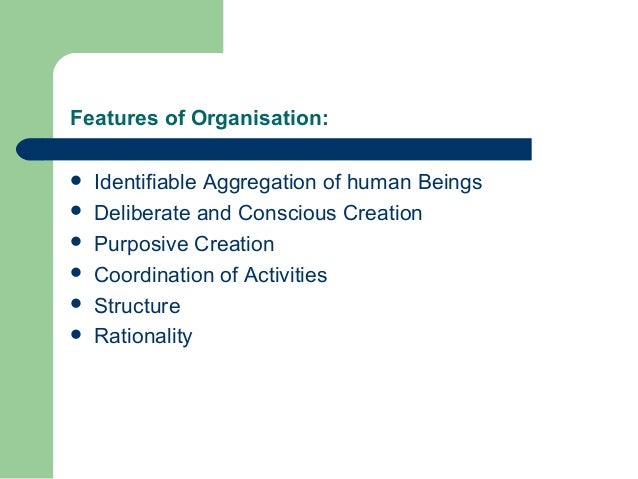 Features of Organisation:

- Identifiable Aggregation of human Beings
- Deliberate and Conscious Creation
- Purposive Creation
- Coordination of Activities
- Structure
- Rationality